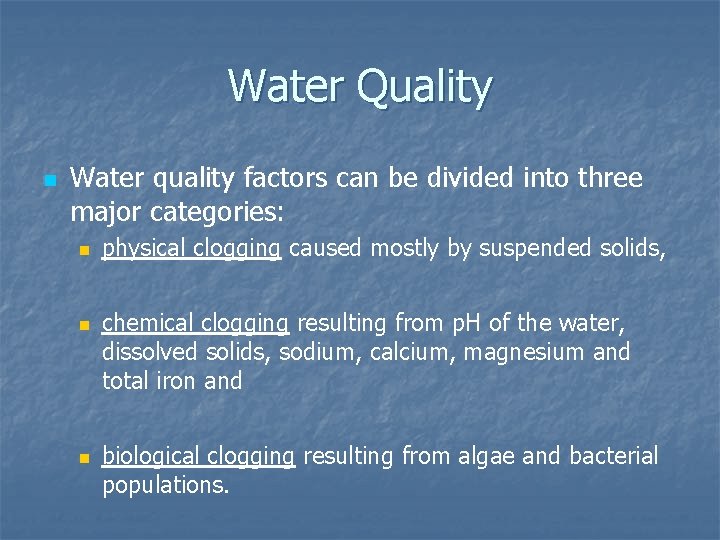 Water Quality

Water quality factors can be divided into three major categories:

physical clogging caused mostly by suspended solids,

chemical clogging resulting from pH of the water, dissolved solids, sodium, calcium, magnesium and total iron and

biological clogging resulting from algae and bacterial populations.